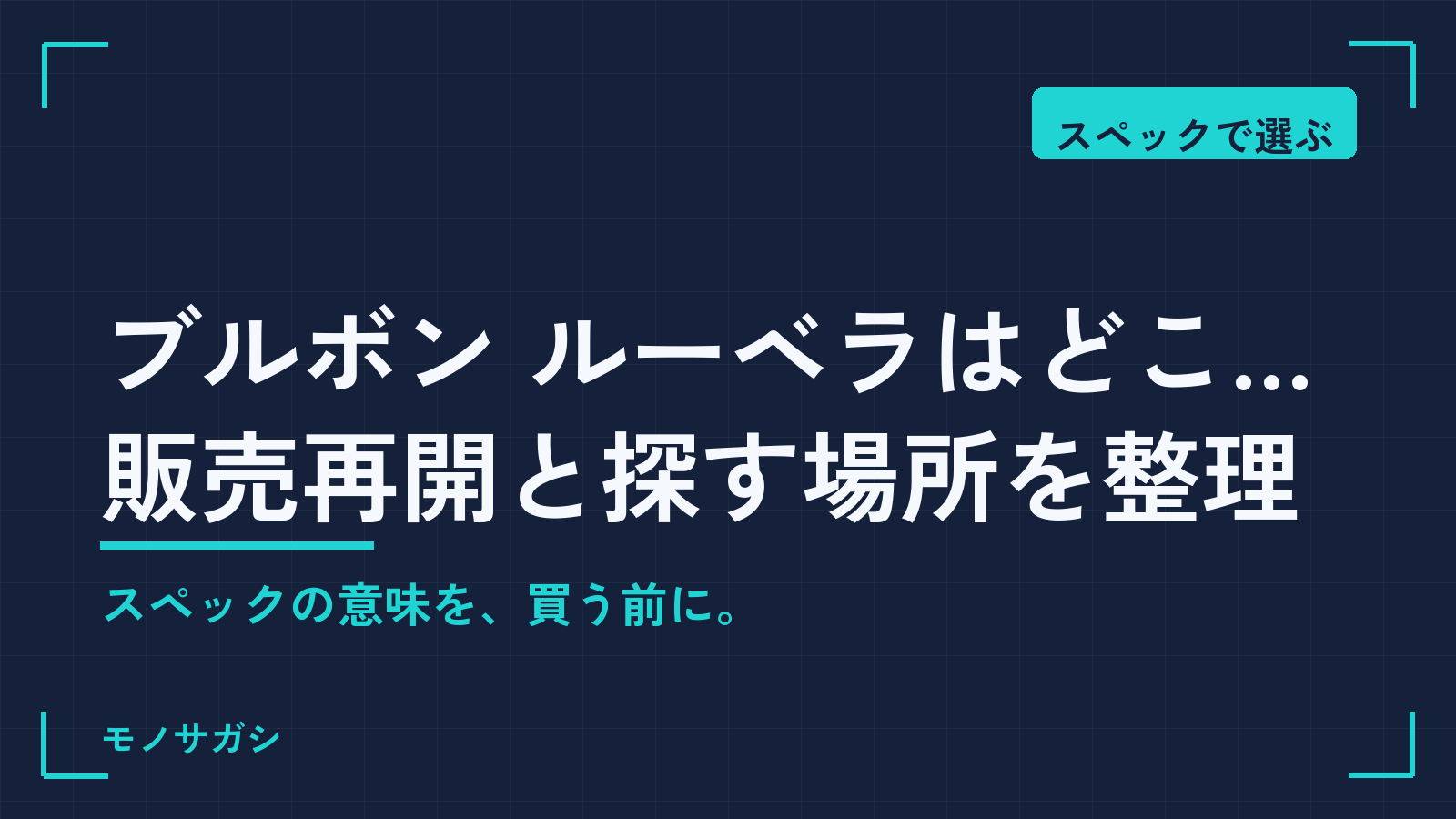 スペックで選ぶ

ブルボン ルーベラはどこ…
販売再開と探す場所を整理

スペックの意味を、買う前に。

モノサガシ